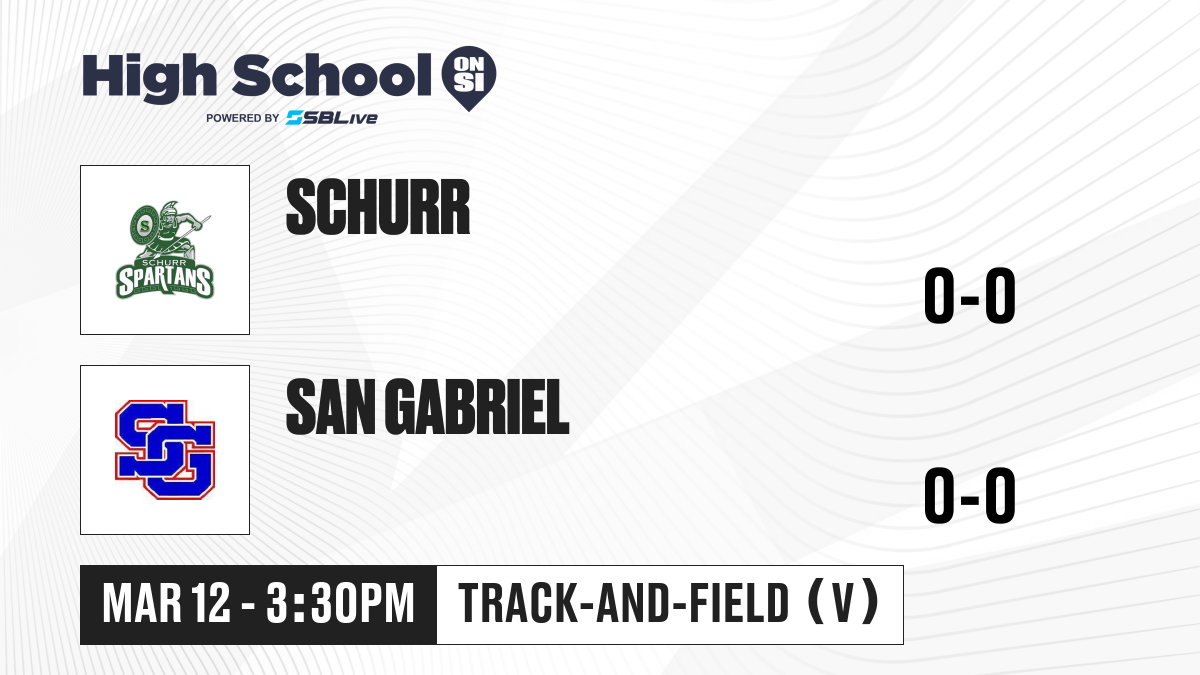 High School ON SI
POWERED BY SBLive

SCHURR SPARTANS

SCHURR

0-0

SG

SAN GABRIEL

0-0

MAR 12 - 3:30PM

TRACK-AND-FIELD (V)